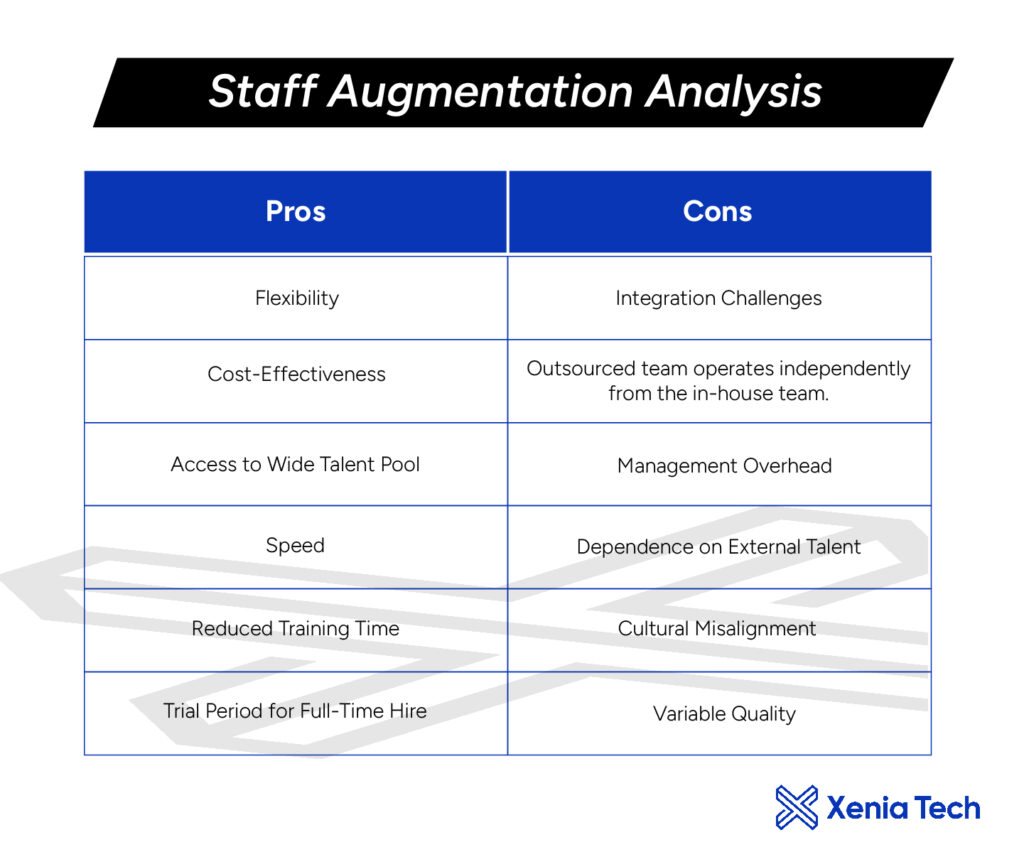 Staff Augmentation Analysis

| Pros | Cons |
|---|---|
| Flexibility | Integration Challenges |
| Cost-Effectiveness | Outsourced team operates independently from the in-house team. |
| Access to Wide Talent Pool | Management Overhead |
| Speed | Dependence on External Talent |
| Reduced Training Time | Cultural Misalignment |
| Trial Period for Full-Time Hire | Variable Quality |

Xenia Tech